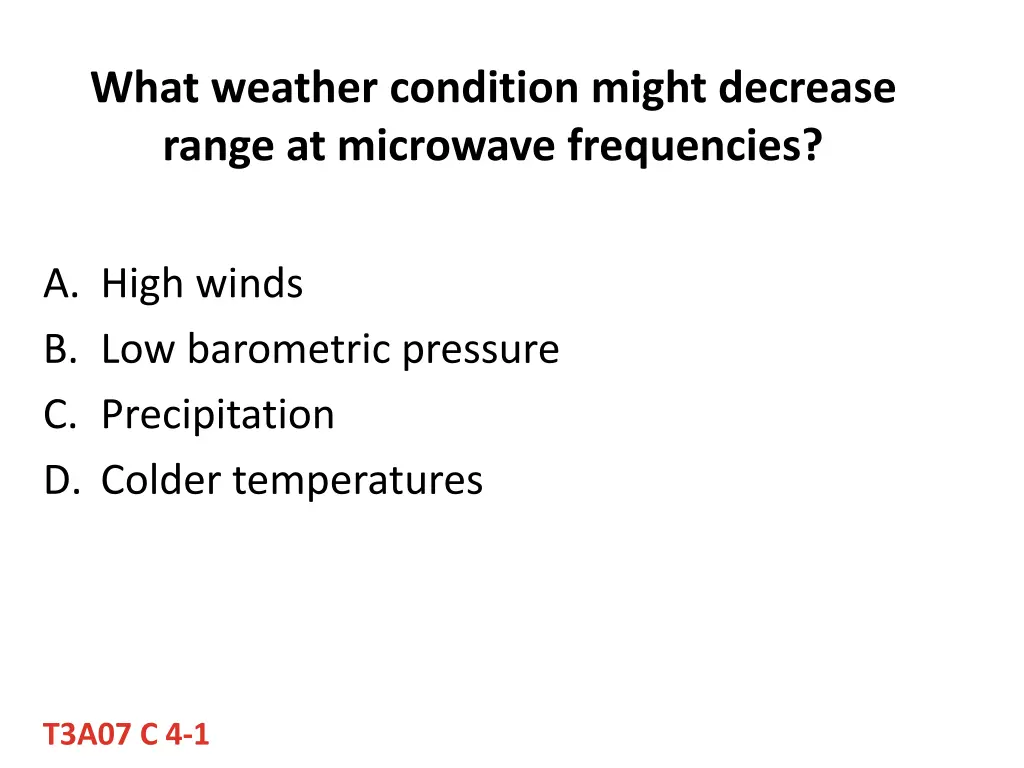 What weather condition might decrease range at microwave frequencies?

A. High winds
B. Low barometric pressure
C. Precipitation
D. Colder temperatures

T3A07 C 4-1